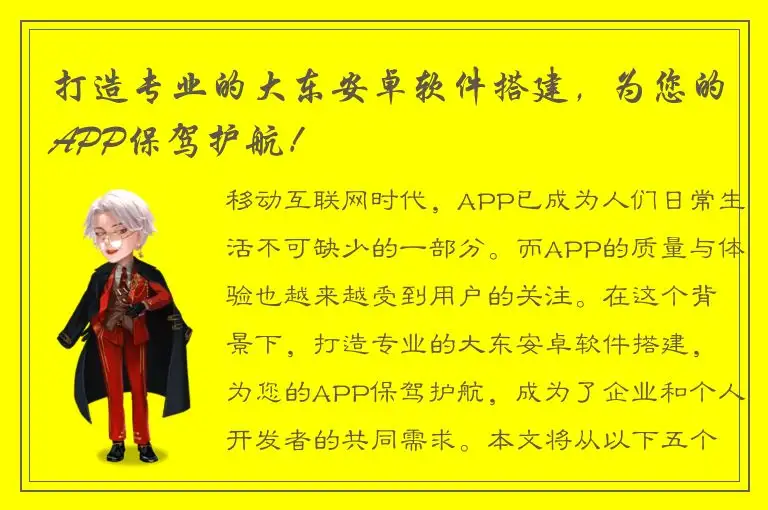 打造专业的大东安卓软件搭建，为您的APP保驾护航！

移动互联网时代，APP已成为人们日常生活不可缺少的一部分。而APP的质量与体验也越来越受到用户的关注。在这个背景下，打造专业的大东安卓软件搭建，为您的APP保驾护航，成为了企业和个人开发者的共同需求。本文将从以下五个